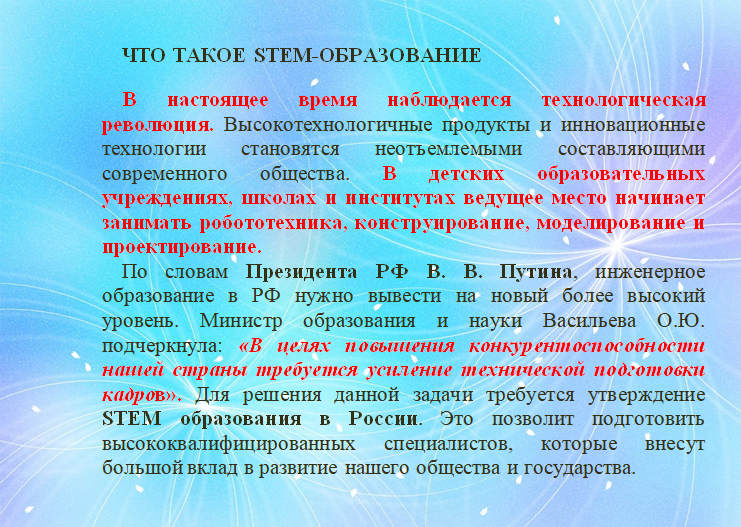 ЧТО ТАКОЕ STEM-ОБРАЗОВАНИЕ

В настоящее время наблюдается технологическая революция. Высокотехнологичные продукты и инновационные технологии становятся неотъемлемыми составляющими современного общества. В детских образовательных учреждениях, школах и институтах ведущее место начинает занимать робототехника, конструирование, моделирование и проектирование.

По словам Президента РФ В. В. Путина, инженерное образование в РФ нужно вывести на новый более высокий уровень. Министр образования и науки Васильева О.Ю. подчеркнула: «В целях повышения конкурентоспособности нашей страны требуется усиление технической подготовки кадров». Для решения данной задачи требуется утверждение STEM образования в России. Это позволит подготовить высококвалифицированных специалистов, которые внесут большой вклад в развитие нашего общества и государства.